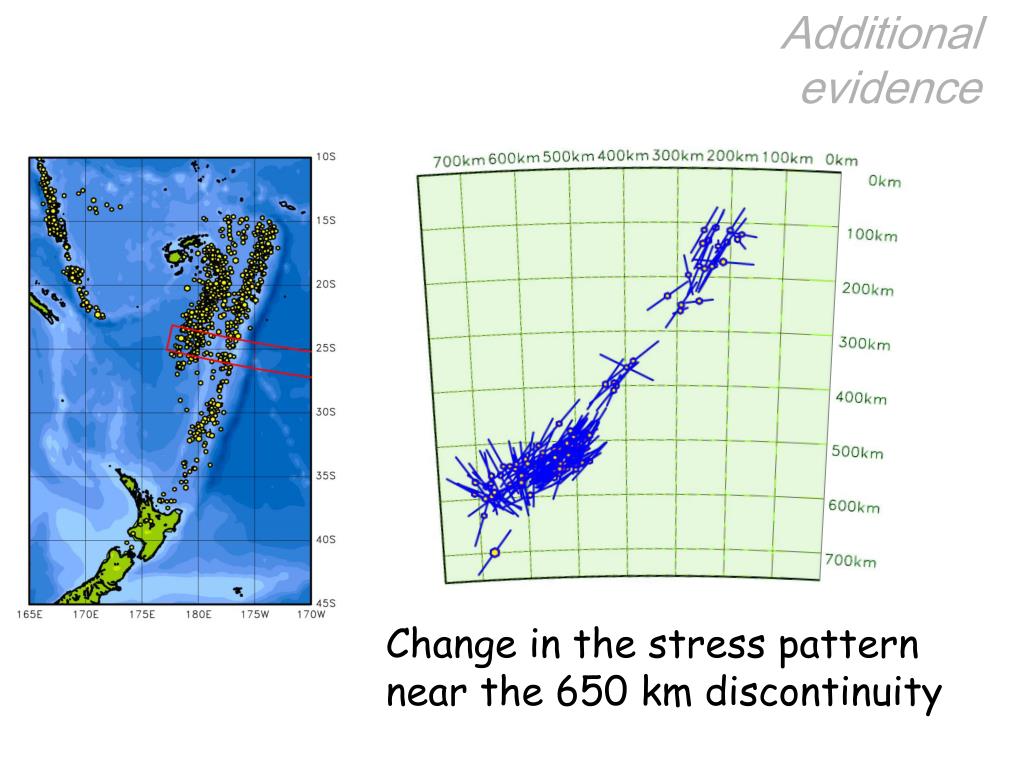 Additional evidence

10S
15S
20S
25S
30S
35S
40S
45S
165E 170E 175E 180E 175W 170W

700km 600km 500km 400km 300km 200km 100km 0km
0km
100km
200km
300km
400km
500km
600km
700km

Change in the stress pattern near the 650 km discontinuity